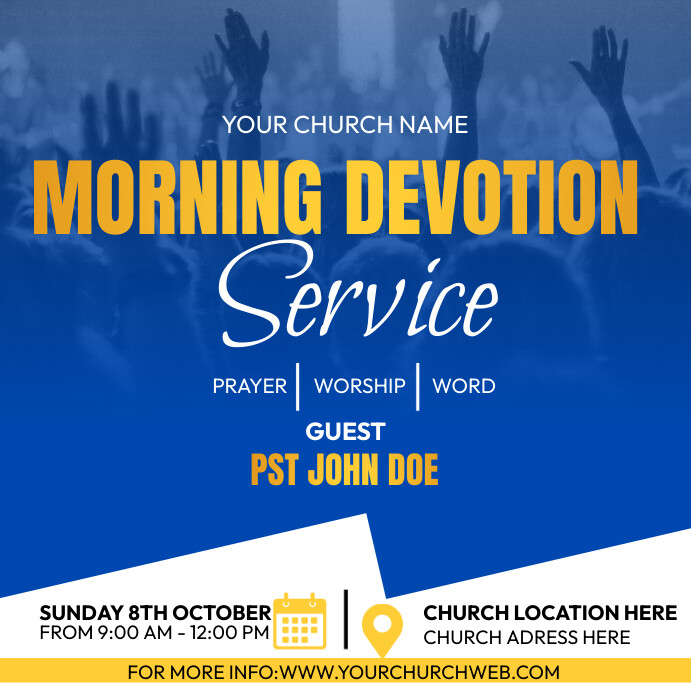 YOUR CHURCH NAME

MORNING DEVOTION

Service

PRAYER | WORSHIP | WORD

GUEST

PST JOHN DOE

SUNDAY 8TH OCTOBER
FROM 9:00 AM - 12:00 PM

CHURCH LOCATION HERE
CHURCH ADRESS HERE

FOR MORE INFO:WWW.YOURCHURCHWEB.COM